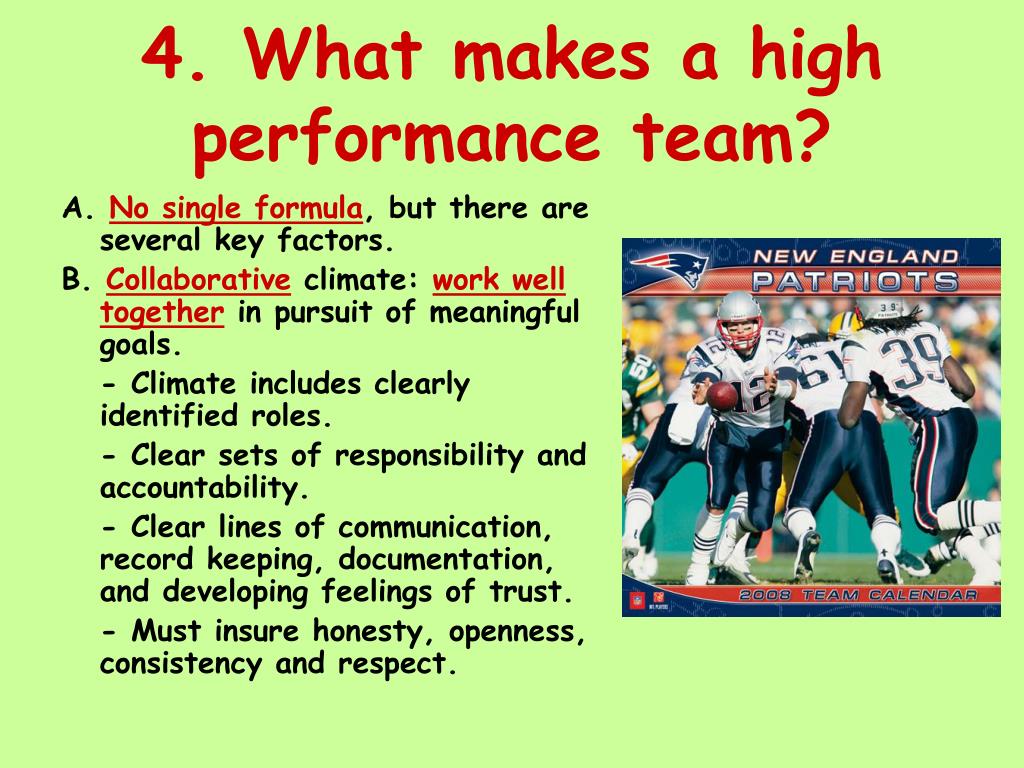 4. What makes a high performance team?

A. No single formula, but there are several key factors.

B. Collaborative climate: work well together in pursuit of meaningful goals.

- Climate includes clearly identified roles.

- Clear sets of responsibility and accountability.

- Clear lines of communication, record keeping, documentation, and developing feelings of trust.

- Must insure honesty, openness, consistency and respect.

NEW ENGLAND PATRIOTS

12 61 39

2008 TEAM CALENDAR